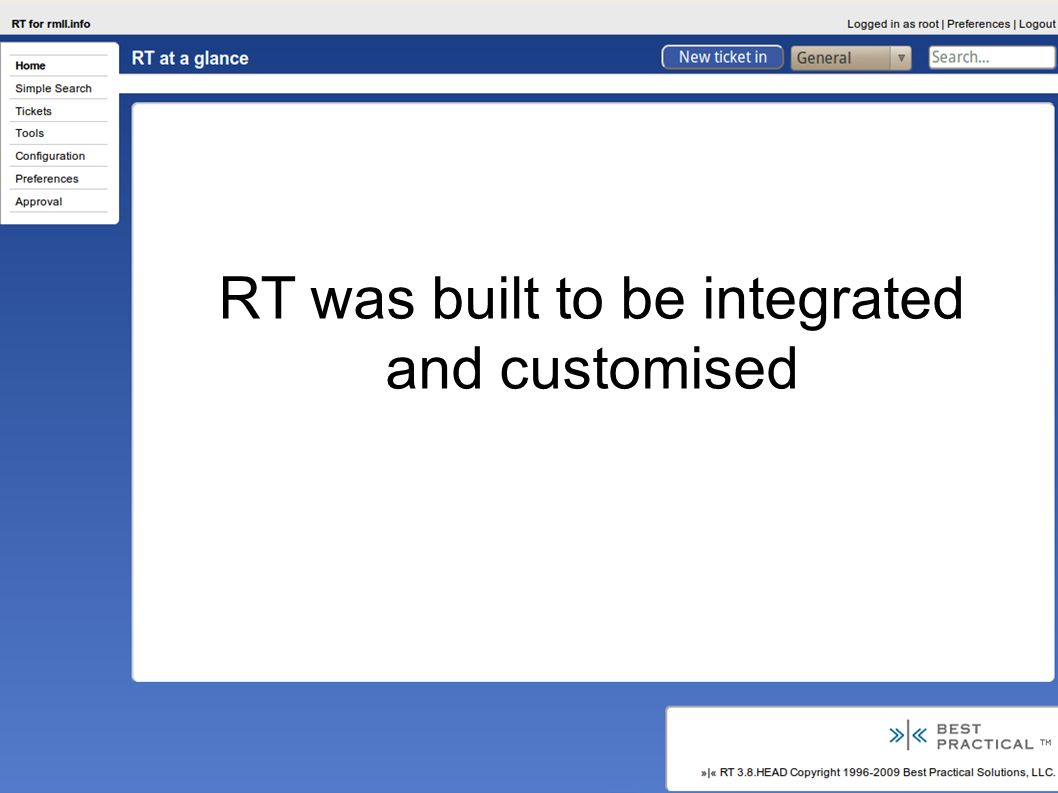 RT for rmll.info

Logged in as root | Preferences | Logout

Home
Simple Search
Tickets
Tools
Configuration
Preferences
Approval

RT at a glance

New ticket in General

Search...

RT was built to be integrated and customised

»|« BEST PRACTICAL TM

»|« RT 3.8.HEAD Copyright 1996-2009 Best Practical Solutions, LLC.